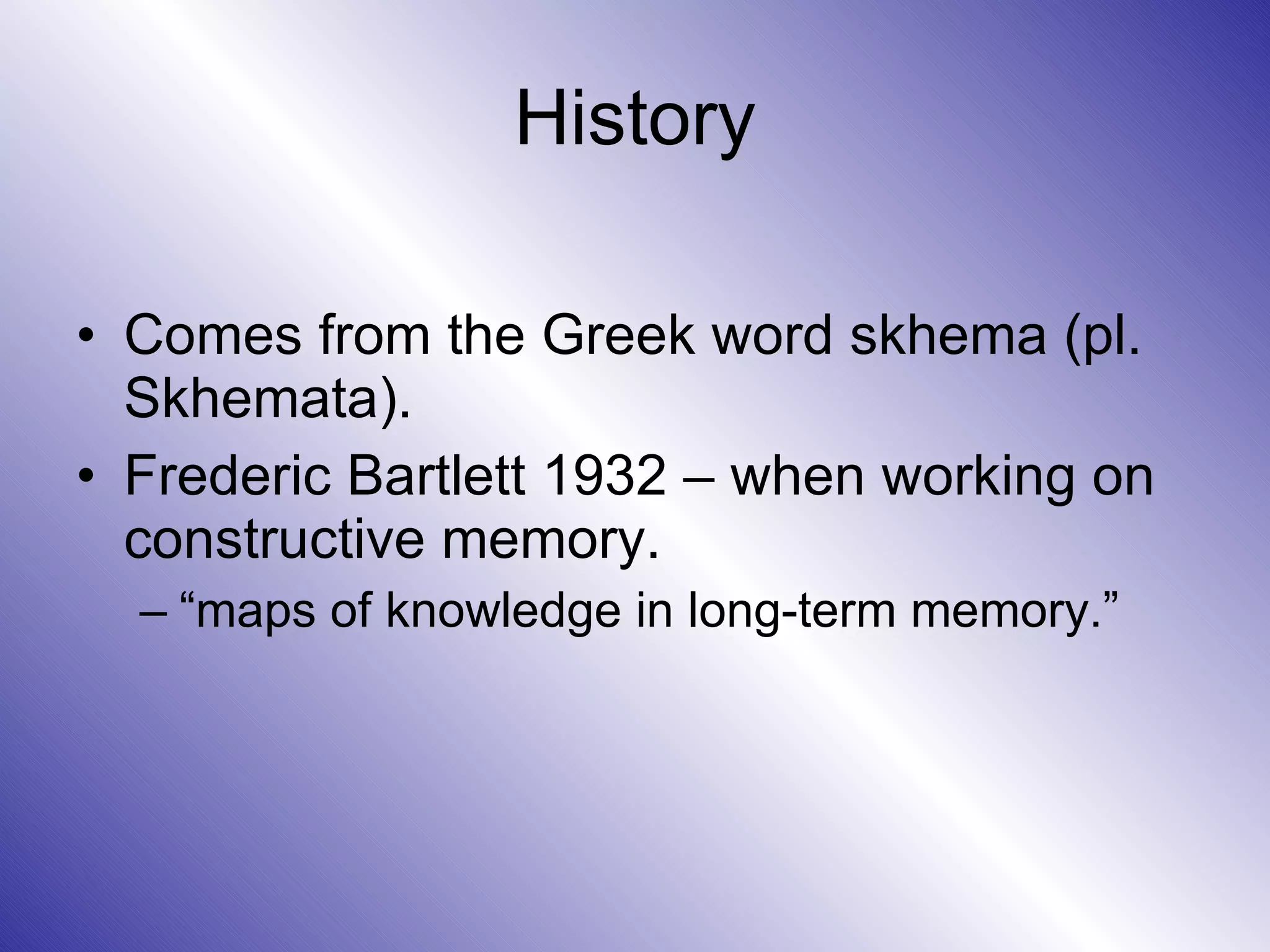 History

• Comes from the Greek word skhema (pl. Skhemata).
• Frederic Bartlett 1932 – when working on constructive memory.
– “maps of knowledge in long-term memory.”